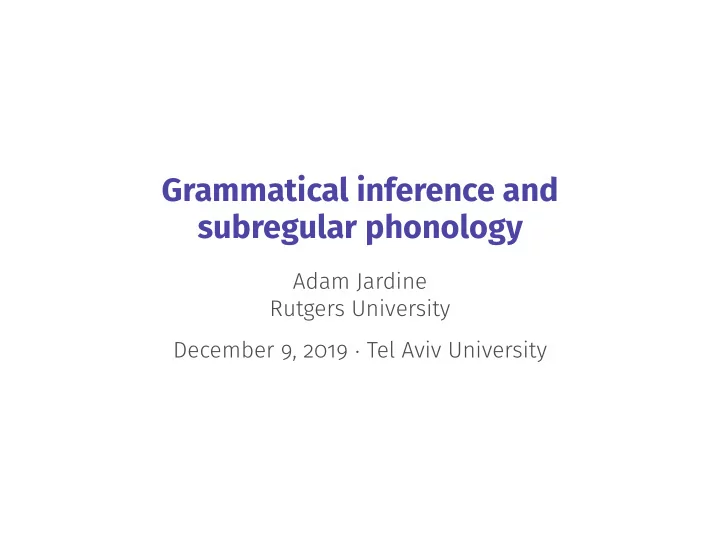 Grammatical inference and subregular phonology

Adam Jardine
Rutgers University

December 9, 2019 · Tel Aviv University